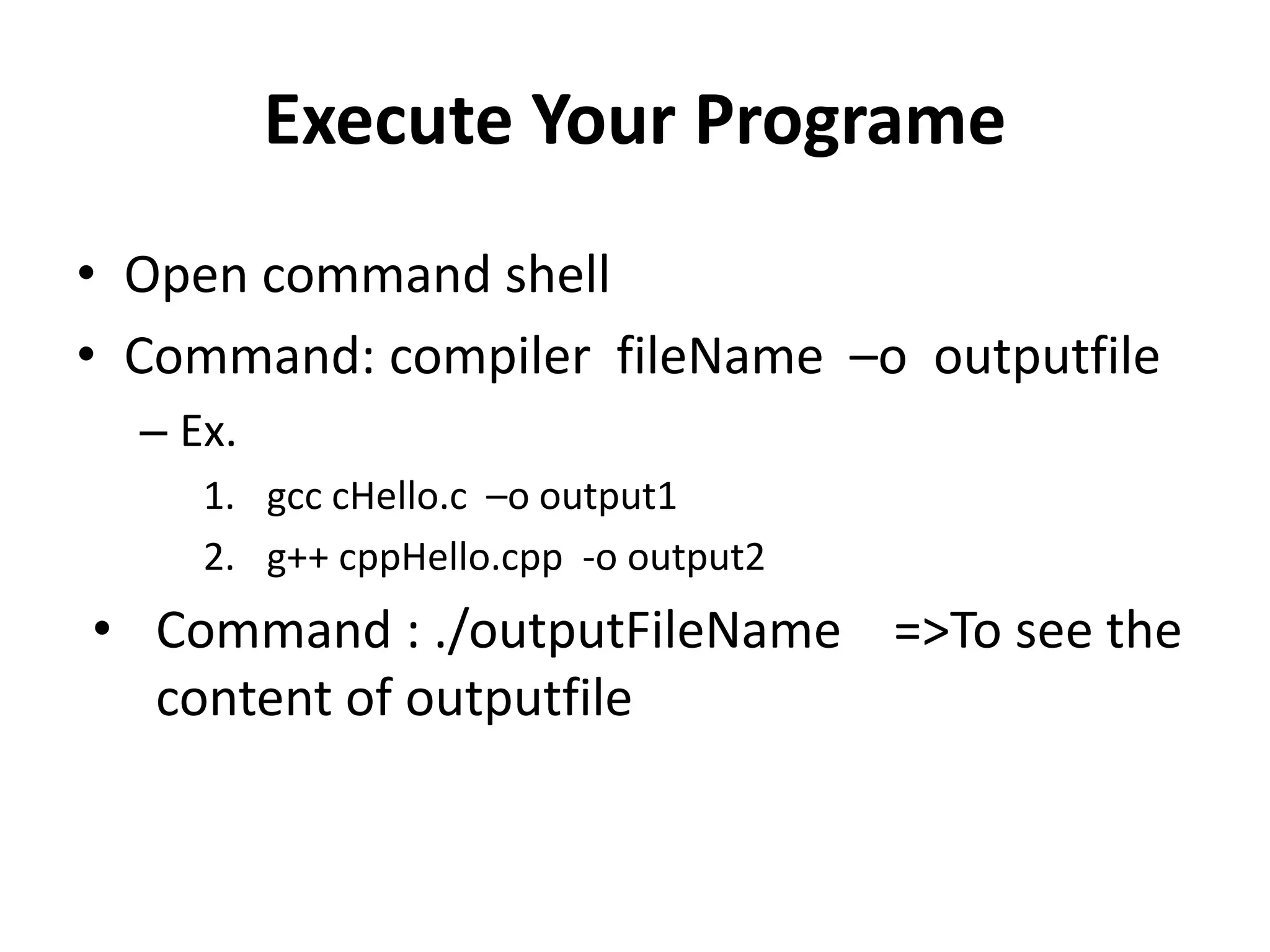 Execute Your Programe

• Open command shell
• Command: compiler fileName –o outputfile
– Ex.
1. gcc cHello.c –o output1
2. g++ cppHello.cpp -o output2
• Command : ./outputFileName =>To see the content of outputfile